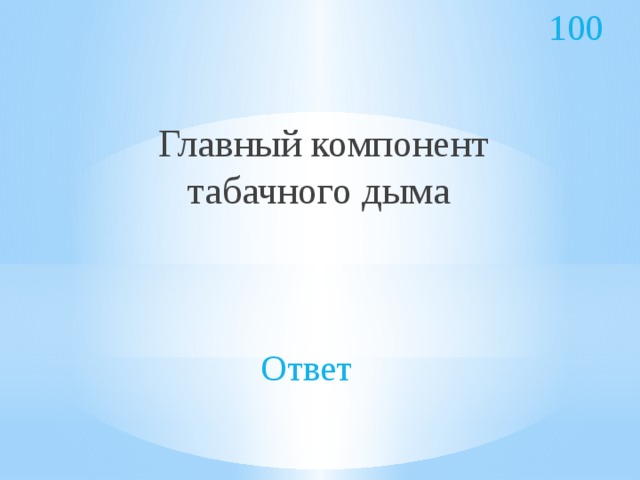 100

Главный компонент табачного дыма

Ответ